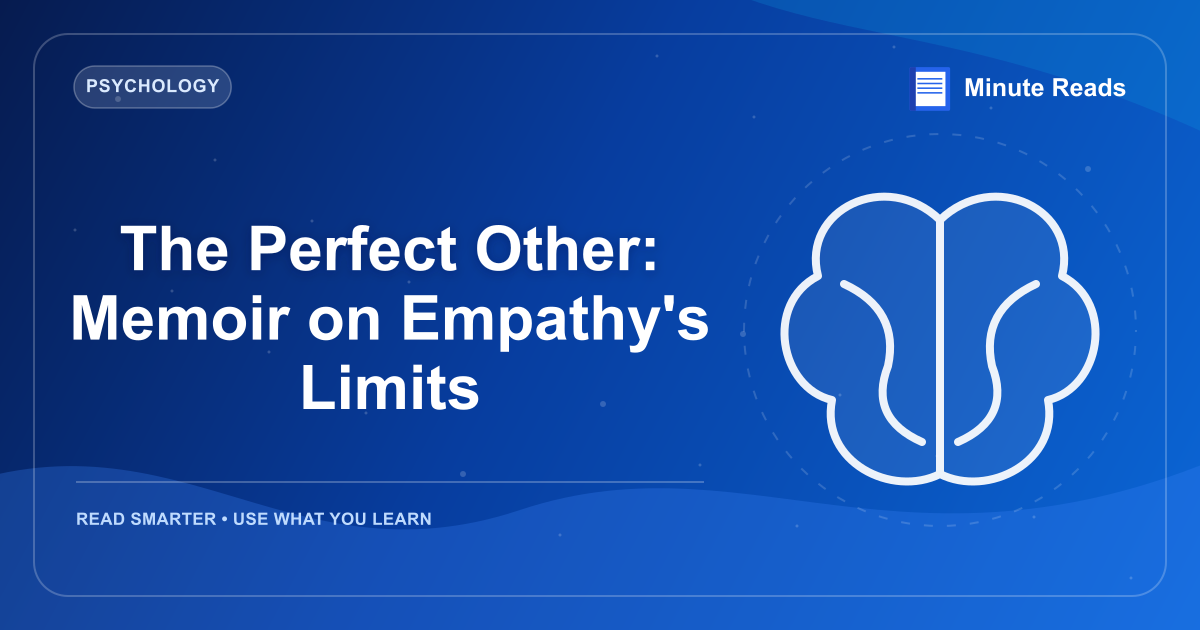 PSYCHOLOGY

Minute Reads

The Perfect Other: Memoir on Empathy's Limits

READ SMARTER • USE WHAT YOU LEARN